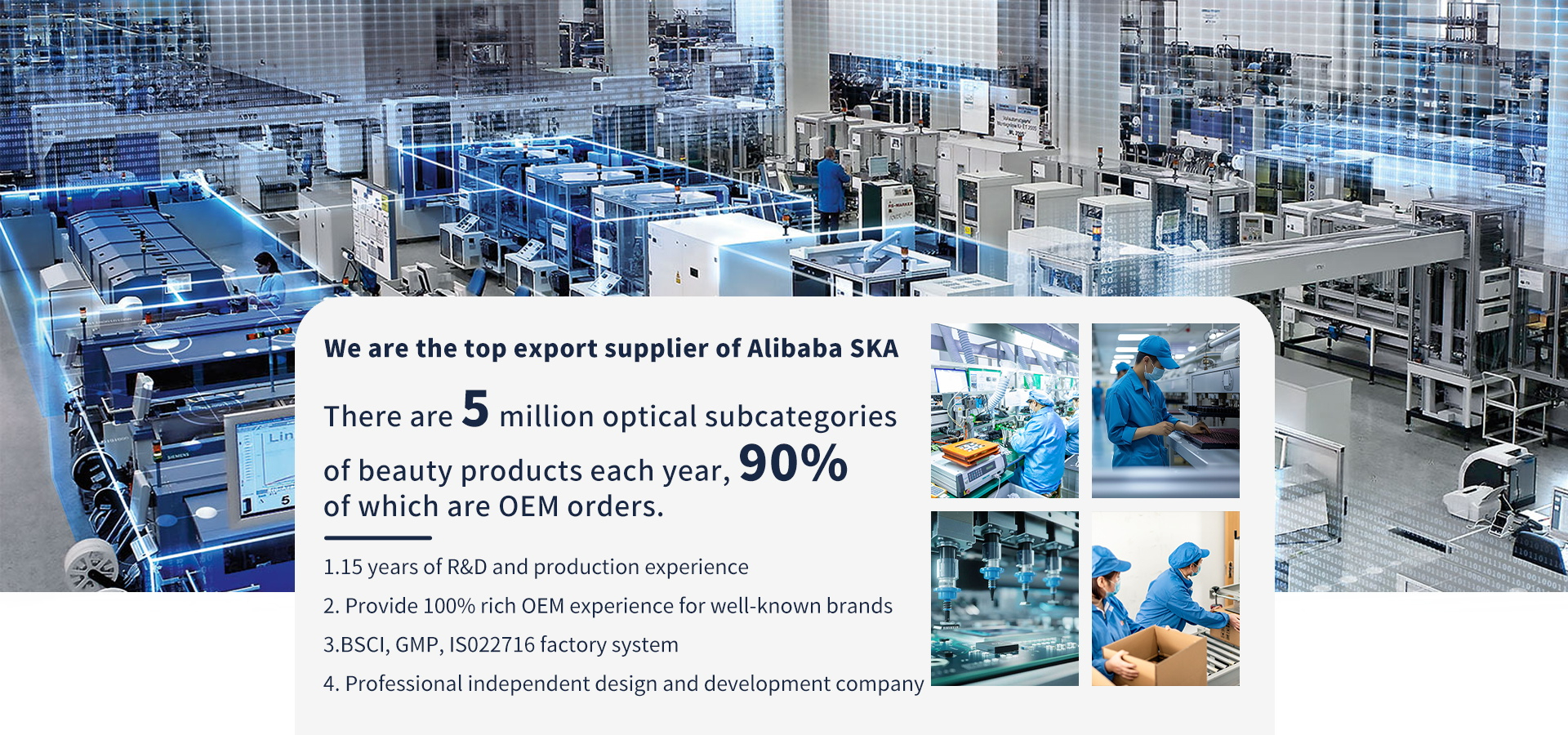 We are the top export supplier of Alibaba SKA

There are 5 million optical subcategories of beauty products each year, 90% of which are OEM orders.

1.15 years of R&D and production experience

2. Provide 100% rich OEM experience for well-known brands

3.BSCI, GMP, IS022716 factory system

4. Professional independent design and development company